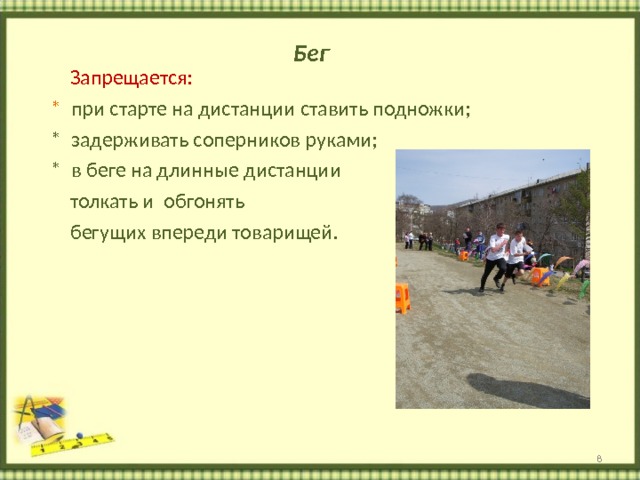 Бег

Запрещается:

* при старте на дистанции ставить подножки;
* задерживать соперников руками;
* в беге на длинные дистанции толкать и обгонять бегущих впереди товарищей.

8